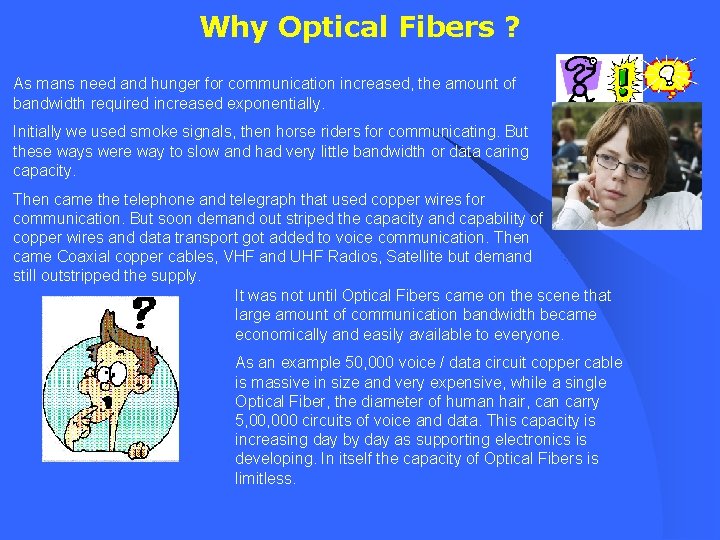 Why Optical Fibers ?

As mans need and hunger for communication increased, the amount of bandwidth required increased exponentially.

Initially we used smoke signals, then horse riders for communicating. But these ways were way to slow and had very little bandwidth or data caring capacity.

Then came the telephone and telegraph that used copper wires for communication. But soon demand out striped the capacity and capability of copper wires and data transport got added to voice communication. Then came Coaxial copper cables, VHF and UHF Radios, Satellite but demand still outstripped the supply.

It was not until Optical Fibers came on the scene that large amount of communication bandwidth became economically and easily available to everyone.

As an example 50,000 voice / data circuit copper cable is massive in size and very expensive, while a single Optical Fiber, the diameter of human hair, can carry 5,00,000 circuits of voice and data. This capacity is increasing day by day as supporting electronics is developing. In itself the capacity of Optical Fibers is limitless.